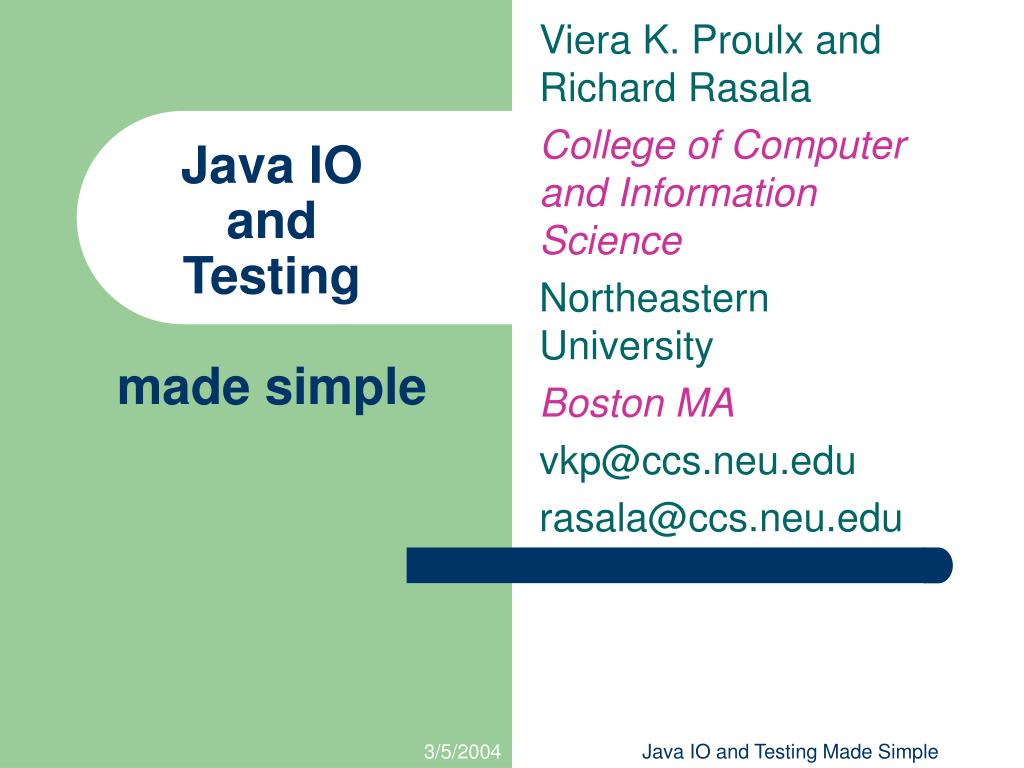 Java IO and Testing

made simple

Viera K. Proulx and Richard Rasala

College of Computer and Information Science

Northeastern University

Boston MA

vkp@ccs.neu.edu

rasala@ccs.neu.edu

3/5/2004

Java IO and Testing Made Simple